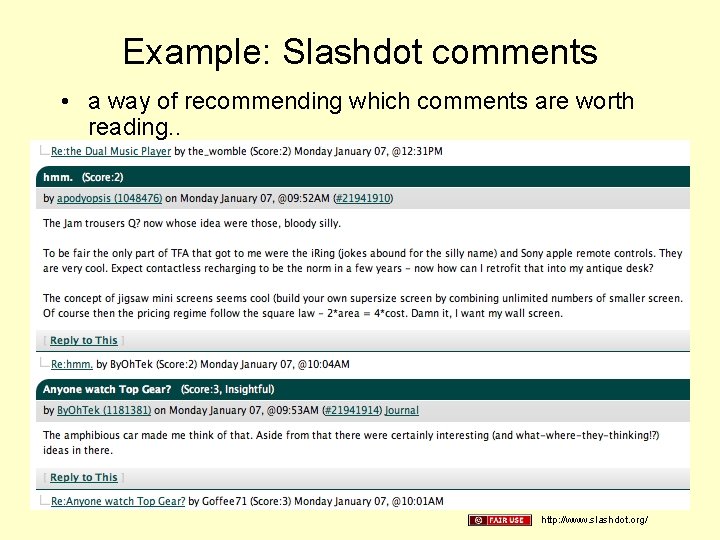 Example: Slashdot comments

• a way of recommending which comments are worth reading..

Re:the Dual Music Player by the_womble (Score:2) Monday January 07, @12:31PM

hmm. (Score:2)

by apodyopsis (1048476) on Monday January 07, @09:52AM (#21941910)

The Jam trousers Q? now whose idea were those, bloody silly.

To be fair the only part of TFA that got to me were the iRing (jokes abound for the silly name) and Sony apple remote controls. They are very cool. Expect contactless recharging to be the norm in a few years - now how can I retrofit that into my antique desk?

The concept of jigsaw mini screens seems cool (build your own supersize screen by combining unlimited numbers of smaller screen. Of course then the pricing regime follow the square law - 2*area = 4*cost. Damn it, I want my wall screen.

[ Reply to This ]

Re:hmm. by ByOhTek (Score:2) Monday January 07, @10:04AM

Anyone watch Top Gear? (Score:3, Insightful)

by ByOhTek (1181381) on Monday January 07, @09:53AM (#21941914) Journal

The amphibious car made me think of that. Aside from that there were certainly interesting (and what-where-they-thinking!?) ideas in there.

[ Reply to This ]

Re:Anyone watch Top Gear? by Goffee71 (Score:3) Monday January 07, @10:01AM

FAIR USE http://www.slashdot.org/